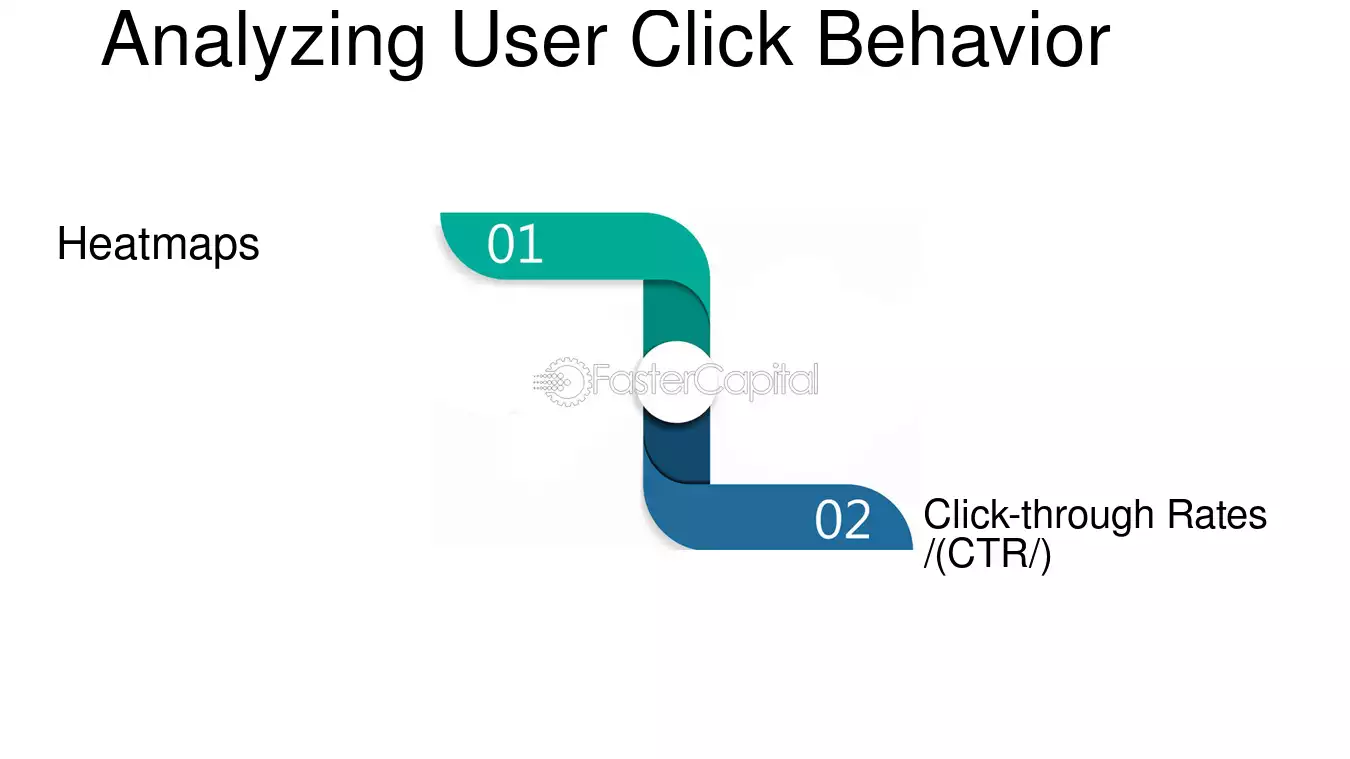 Analyzing User Click Behavior

Heatmaps

01

02

Click-through Rates /(CTR/)

FasterCapital